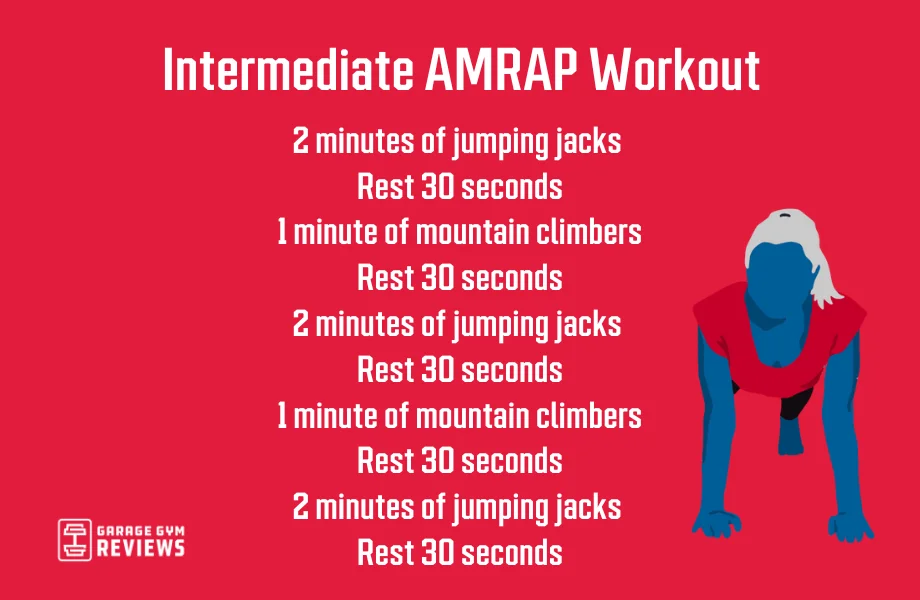 Intermediate AMRAP Workout

2 minutes of jumping jacks
Rest 30 seconds
1 minute of mountain climbers
Rest 30 seconds
2 minutes of jumping jacks
Rest 30 seconds
1 minute of mountain climbers
Rest 30 seconds
2 minutes of jumping jacks
Rest 30 seconds

GARAGE GYM REVIEWS